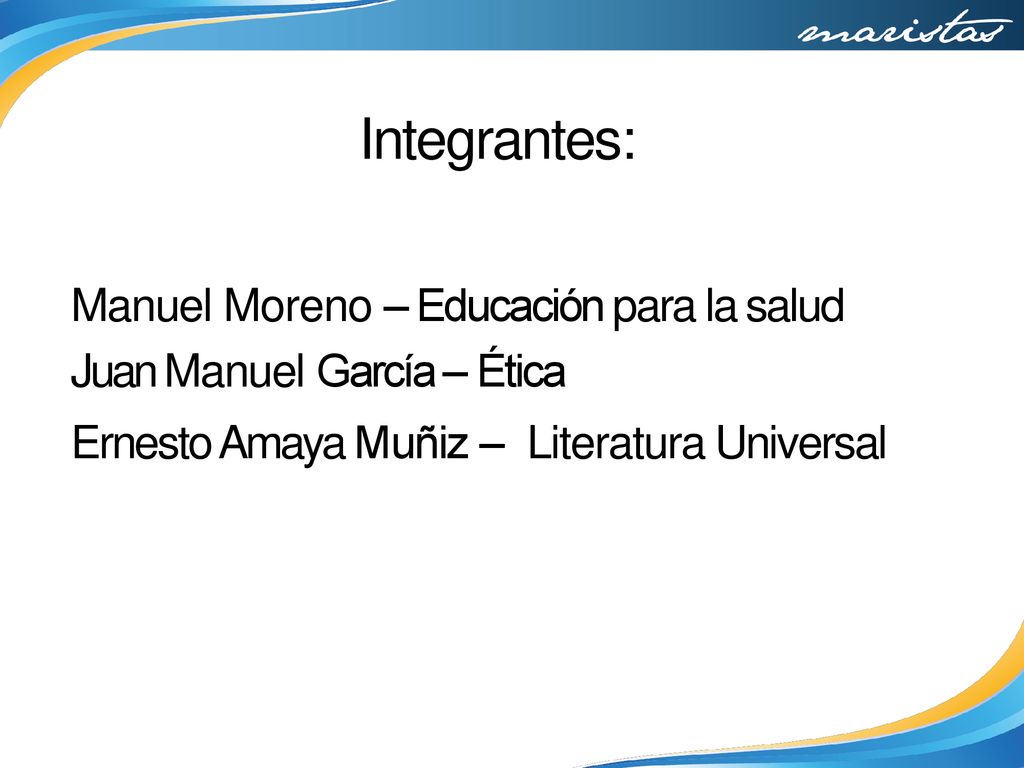 maristas

Integrantes:

Manuel Moreno – Educación para la salud

Juan Manuel García – Ética

Ernesto Amaya Muñiz – Literatura Universal